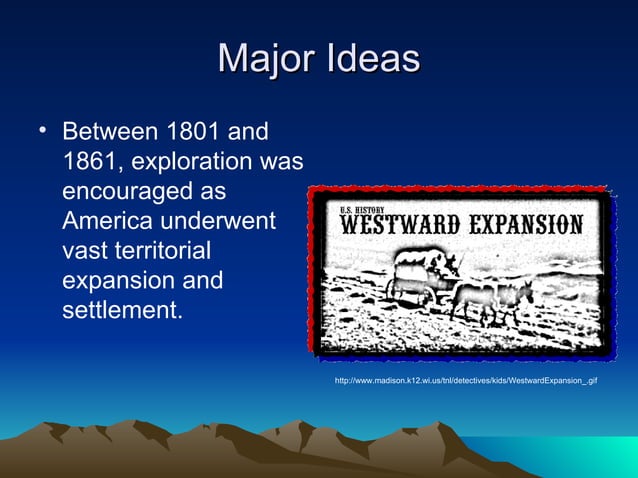 Major Ideas

• Between 1801 and 1861, exploration was encouraged as America underwent vast territorial expansion and settlement.

U.S. HISTORY
WESTWARD EXPANSION

http://www.madison.k12.wi.us/tnl/detectives/kids/WestwardExpansion_.gif